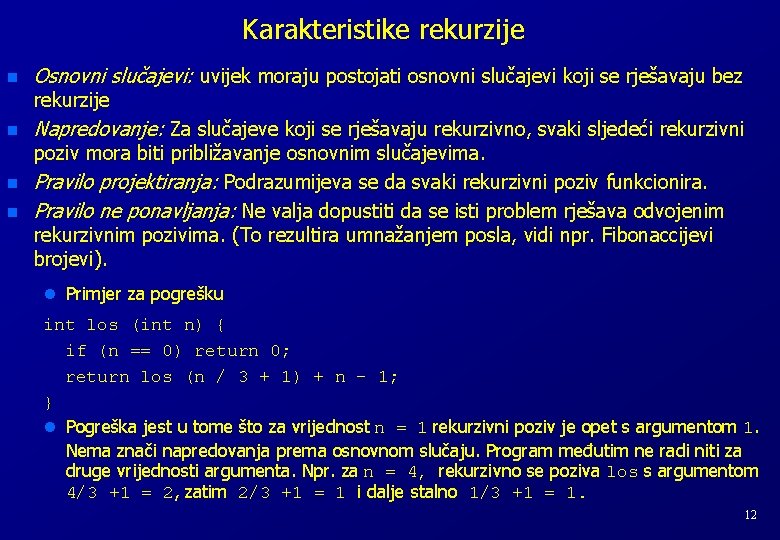 Karakteristike rekurzije

Osnovni slučajevi: uvijek moraju postojati osnovni slučajevi koji se rješavaju bez rekurzije

Napredovanje: Za slučajeve koji se rješavaju rekurzivno, svaki sljedeći rekurzivni poziv mora biti približavanje osnovnim slučajevima.

Pravilo projektiranja: Podrazumijeva se da svaki rekurzivni poziv funkcionira.

Pravilo ne ponavljanja: Ne valja dopustiti da se isti problem rješava odvojenim rekurzivnim pozivima. (To rezultira umnažanjem posla, vidi npr. Fibonaccijevi brojevi).

Primjer za pogrešku

int los (int n) {
  if (n == 0) return 0;
  return los (n / 3 + 1) + n - 1;
}

Pogreška jest u tome što za vrijednost n = 1 rekurzivni poziv je opet s argumentom 1. Nema znači napredovanja prema osnovnom slučaju. Program međutim ne radi niti za druge vrijednosti argumenta. Npr. za n = 4, rekurzivno se poziva los s argumentom 4/3 +1 = 2, zatim 2/3 +1 = 1 i dalje stalno 1/3 +1 = 1.

12